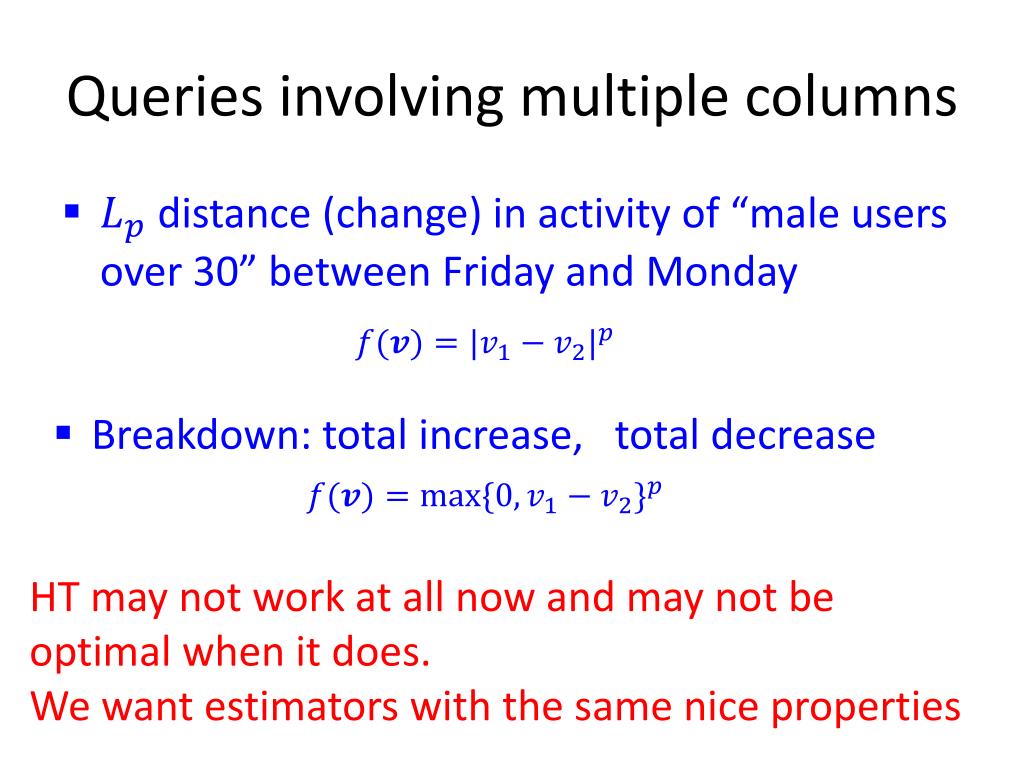 Queries involving multiple columns

▪ $L_p$ distance (change) in activity of “male users over 30” between Friday and Monday

$f(\boldsymbol{v}) = |v_1 - v_2|^p$

▪ Breakdown: total increase, total decrease

$f(\boldsymbol{v}) = \max\{0, v_1 - v_2\}^p$

HT may not work at all now and may not be optimal when it does.
We want estimators with the same nice properties